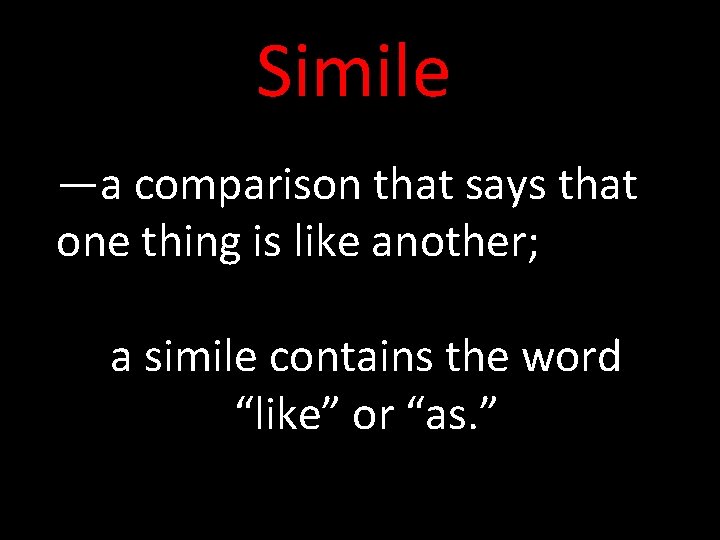 Simile

—a comparison that says that one thing is like another;

a simile contains the word “like” or “as.”